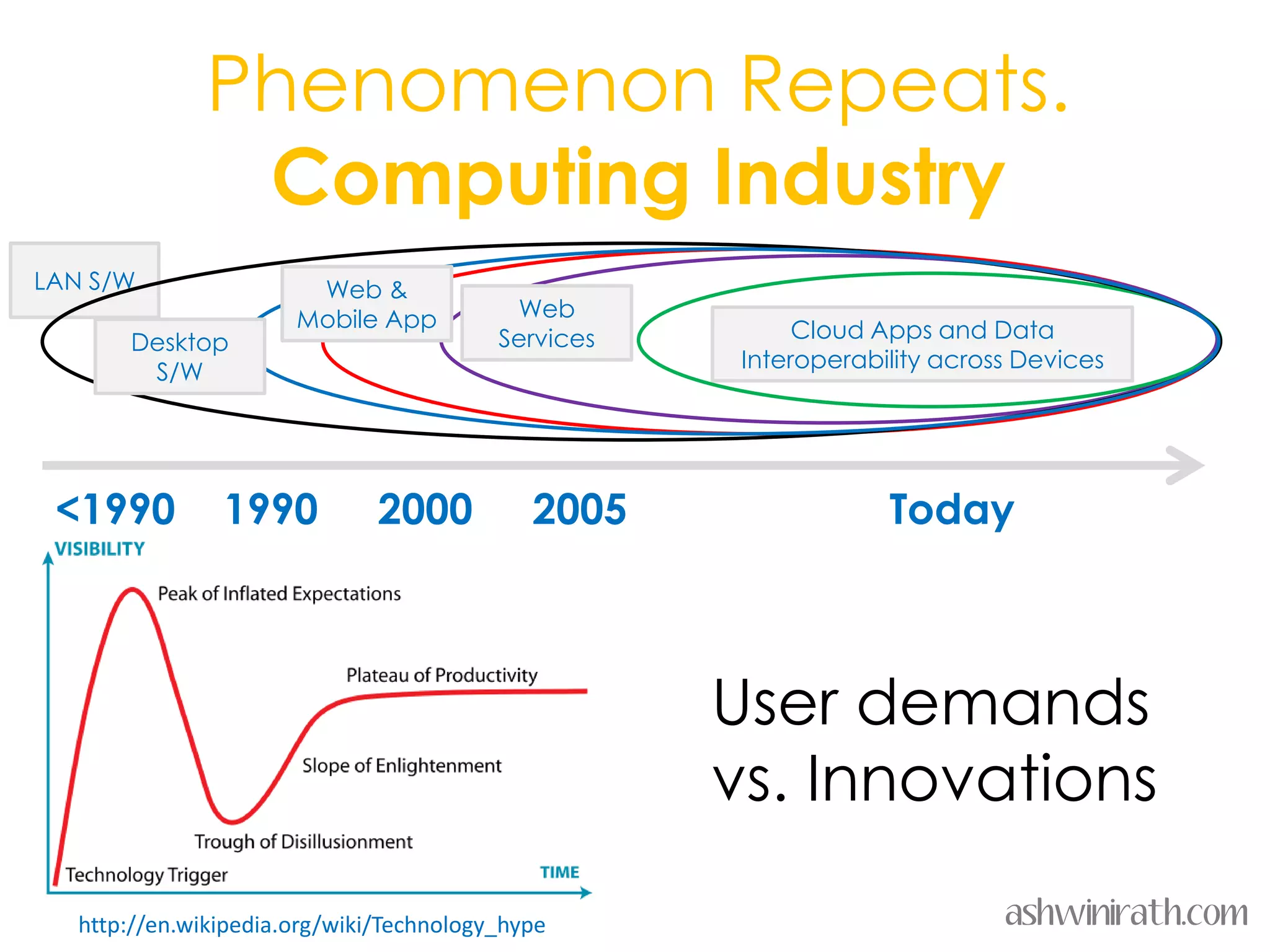 Phenomenon Repeats.
Computing Industry

LAN S/W

Desktop S/W

Web & Mobile App

Web Services

Cloud Apps and Data Interoperability across Devices

<1990 1990 2000 2005 Today

VISIBILITY

Peak of Inflated Expectations

Plateau of Productivity

Slope of Enlightenment

Trough of Disillusionment

Technology Trigger

TIME

http://en.wikipedia.org/wiki/Technology_hype

User demands vs. Innovations

ashwinirath.com